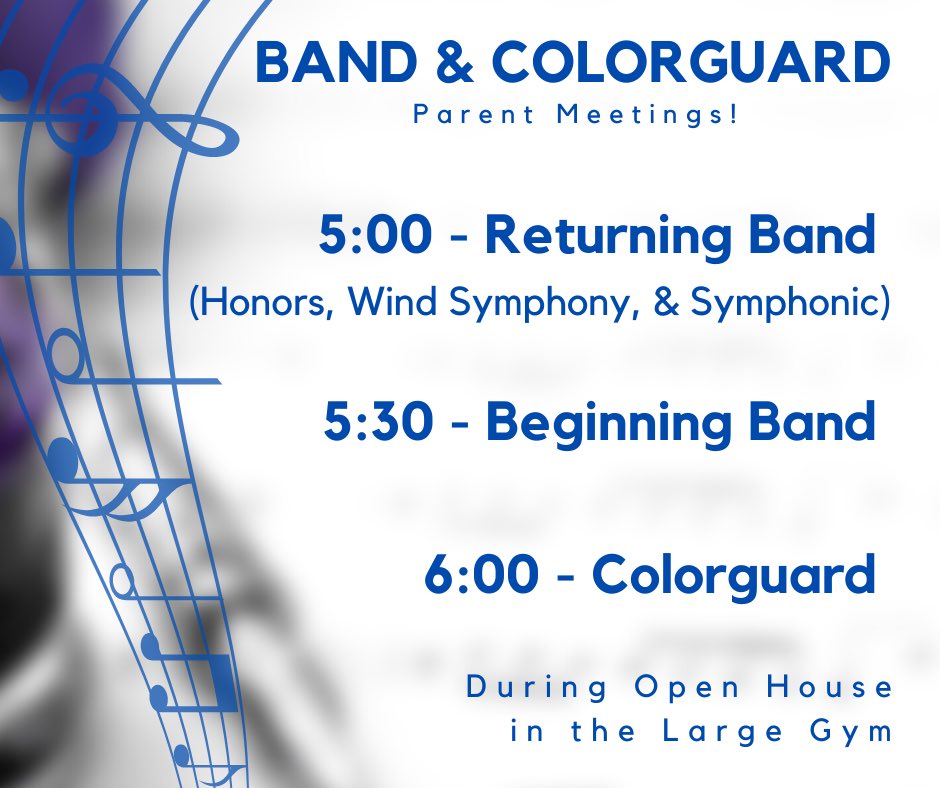 BAND & COLORGUARD
Parent Meetings!

5:00 - Returning Band
(Honors, Wind Symphony, & Symphonic)

5:30 - Beginning Band

6:00 - Colorguard

During Open House
in the Large Gym